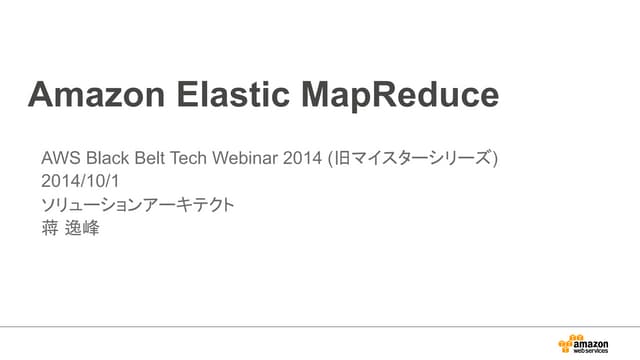 Amazon Elastic MapReduce

AWS Black Belt Tech Webinar 2014 (旧マイスターシリーズ)
2014/10/1
ソリューションアーキテクト
蒋 逸峰

amazon web services